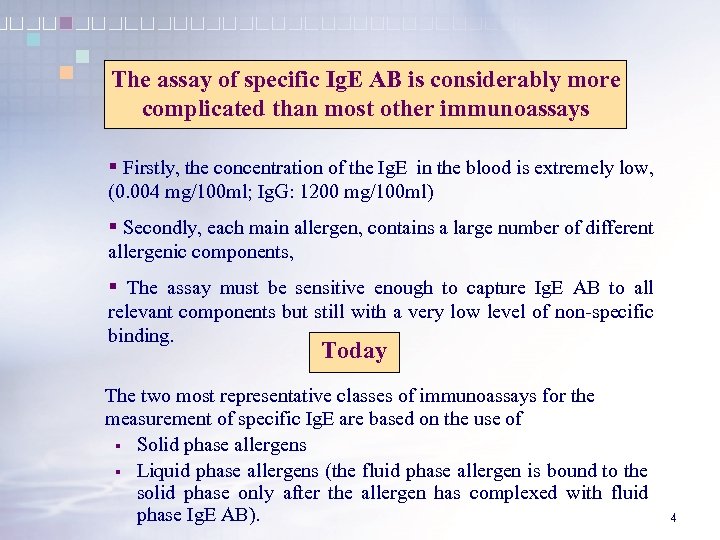 The assay of specific IgE AB is considerably more complicated than most other immunoassays

▪ Firstly, the concentration of the IgE in the blood is extremely low, (0.004 mg/100ml; IgG: 1200 mg/100ml)

▪ Secondly, each main allergen, contains a large number of different allergenic components,

▪ The assay must be sensitive enough to capture IgE AB to all relevant components but still with a very low level of non-specific binding.

Today

The two most representative classes of immunoassays for the measurement of specific IgE are based on the use of

▪ Solid phase allergens

▪ Liquid phase allergens (the fluid phase allergen is bound to the solid phase only after the allergen has complexed with fluid phase IgE AB).

4